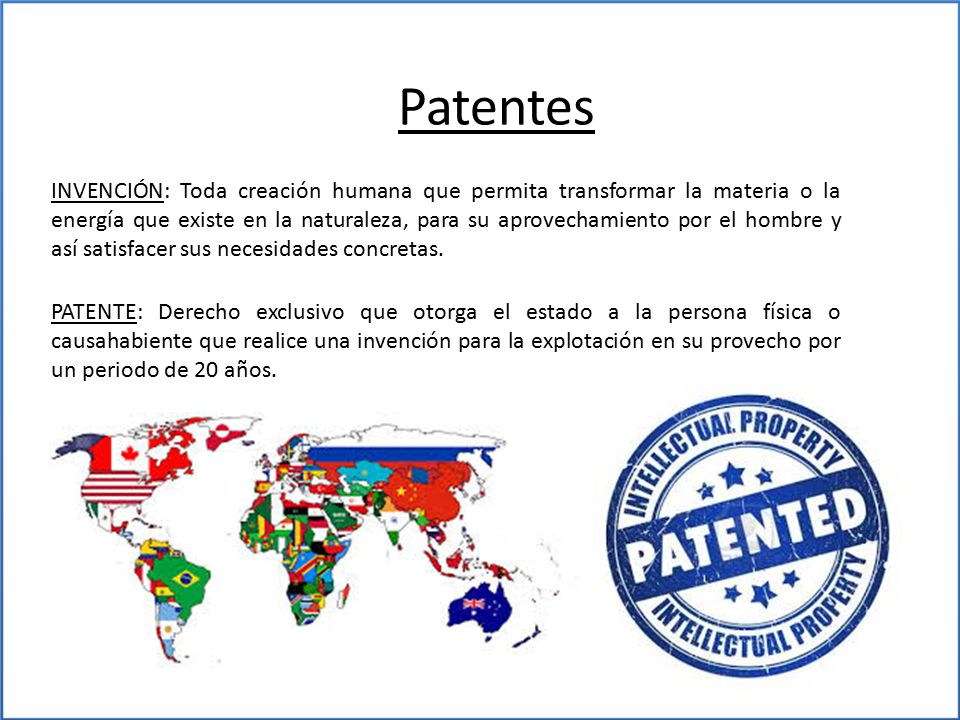 Patentes

INVENCIÓN: Toda creación humana que permita transformar la materia o la energía que existe en la naturaleza, para su aprovechamiento por el hombre y así satisfacer sus necesidades concretas.

PATENTE: Derecho exclusivo que otorga el estado a la persona física o causahabiente que realice una invención para la explotación en su provecho por un periodo de 20 años.

INTELLECTUAL PROPERTY
PATENTED
INTELLECTUAL PROPERTY